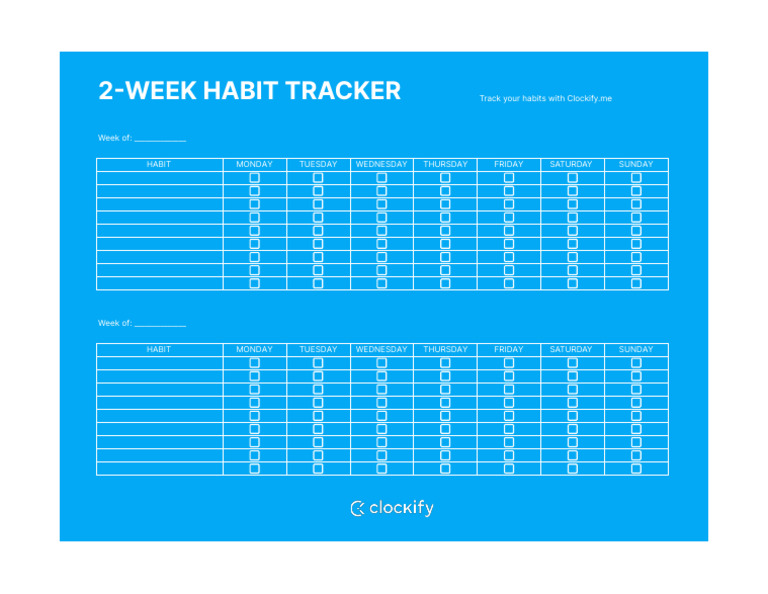 2-WEEK HABIT TRACKER

Track your habits with Clockify.me

Week of: ___________

| HABIT | MONDAY | TUESDAY | WEDNESDAY | THURSDAY | FRIDAY | SATURDAY | SUNDAY |
|---|---|---|---|---|---|---|---|
| | ☐ | ☐ | ☐ | ☐ | ☐ | ☐ | ☐ |
| | ☐ | ☐ | ☐ | ☐ | ☐ | ☐ | ☐ |
| | ☐ | ☐ | ☐ | ☐ | ☐ | ☐ | ☐ |
| | ☐ | ☐ | ☐ | ☐ | ☐ | ☐ | ☐ |
| | ☐ | ☐ | ☐ | ☐ | ☐ | ☐ | ☐ |
| | ☐ | ☐ | ☐ | ☐ | ☐ | ☐ | ☐ |
| | ☐ | ☐ | ☐ | ☐ | ☐ | ☐ | ☐ |
| | ☐ | ☐ | ☐ | ☐ | ☐ | ☐ | ☐ |
| | ☐ | ☐ | ☐ | ☐ | ☐ | ☐ | ☐ |

Week of: ___________

| HABIT | MONDAY | TUESDAY | WEDNESDAY | THURSDAY | FRIDAY | SATURDAY | SUNDAY |
|---|---|---|---|---|---|---|---|
| | ☐ | ☐ | ☐ | ☐ | ☐ | ☐ | ☐ |
| | ☐ | ☐ | ☐ | ☐ | ☐ | ☐ | ☐ |
| | ☐ | ☐ | ☐ | ☐ | ☐ | ☐ | ☐ |
| | ☐ | ☐ | ☐ | ☐ | ☐ | ☐ | ☐ |
| | ☐ | ☐ | ☐ | ☐ | ☐ | ☐ | ☐ |
| | ☐ | ☐ | ☐ | ☐ | ☐ | ☐ | ☐ |
| | ☐ | ☐ | ☐ | ☐ | ☐ | ☐ | ☐ |
| | ☐ | ☐ | ☐ | ☐ | ☐ | ☐ | ☐ |
| | ☐ | ☐ | ☐ | ☐ | ☐ | ☐ | ☐ |

clockify